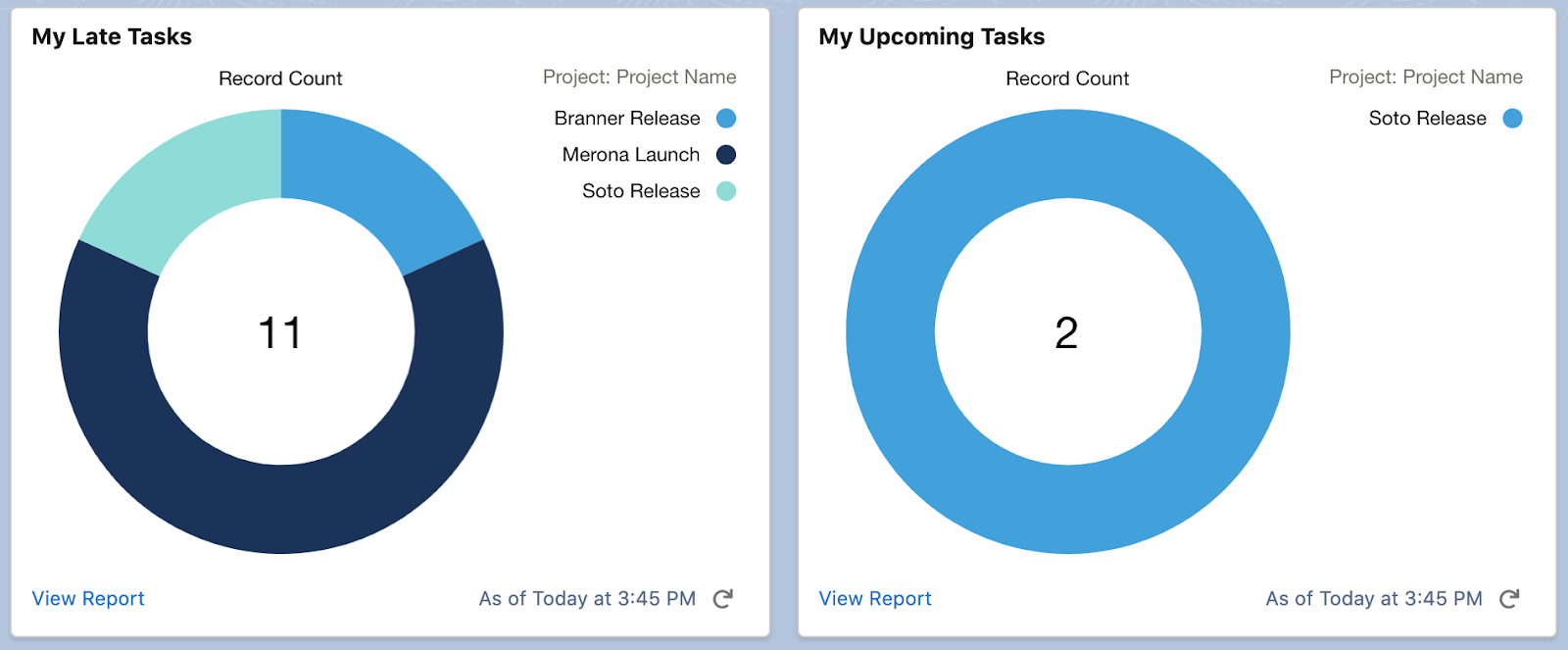 My Late Tasks

Record Count

Project: Project Name

Branner Release

Merona Launch

Soto Release

11

View Report

As of Today at 3:45 PM

My Upcoming Tasks

Record Count

Project: Project Name

Soto Release

2

View Report

As of Today at 3:45 PM